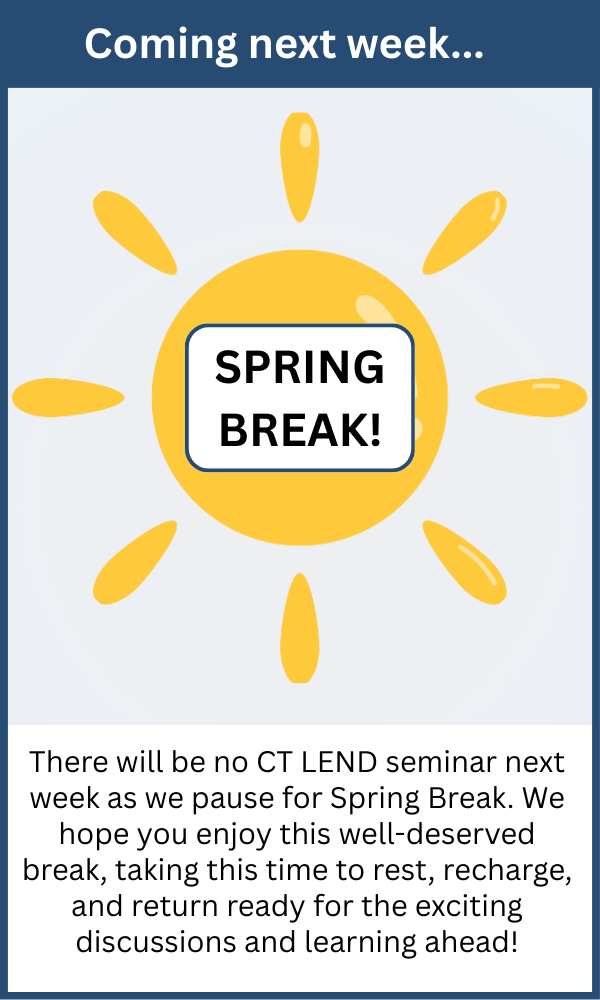 Coming next week...

SPRING BREAK!

There will be no CT LEND seminar next week as we pause for Spring Break. We hope you enjoy this well-deserved break, taking this time to rest, recharge, and return ready for the exciting discussions and learning ahead!